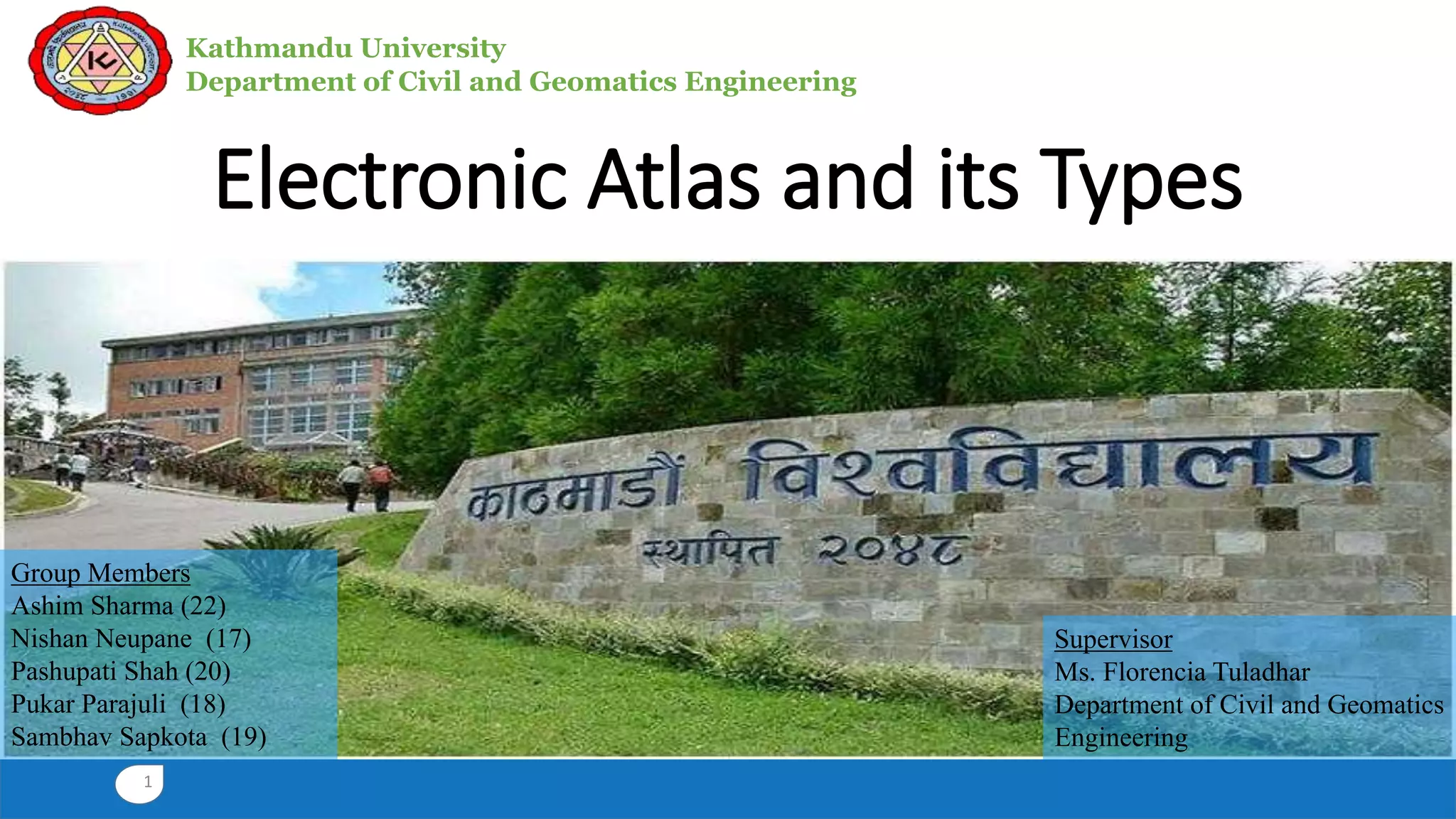 Kathmandu University
Department of Civil and Geomatics Engineering

Electronic Atlas and its Types

काठमाडौं विश्वविद्यालय
स्थापित २०४८

Group Members
Ashim Sharma (22)
Nishan Neupane (17)
Pashupati Shah (20)
Pukar Parajuli (18)
Sambhav Sapkota (19)

Supervisor
Ms. Florencia Tuladhar
Department of Civil and Geomatics Engineering

1